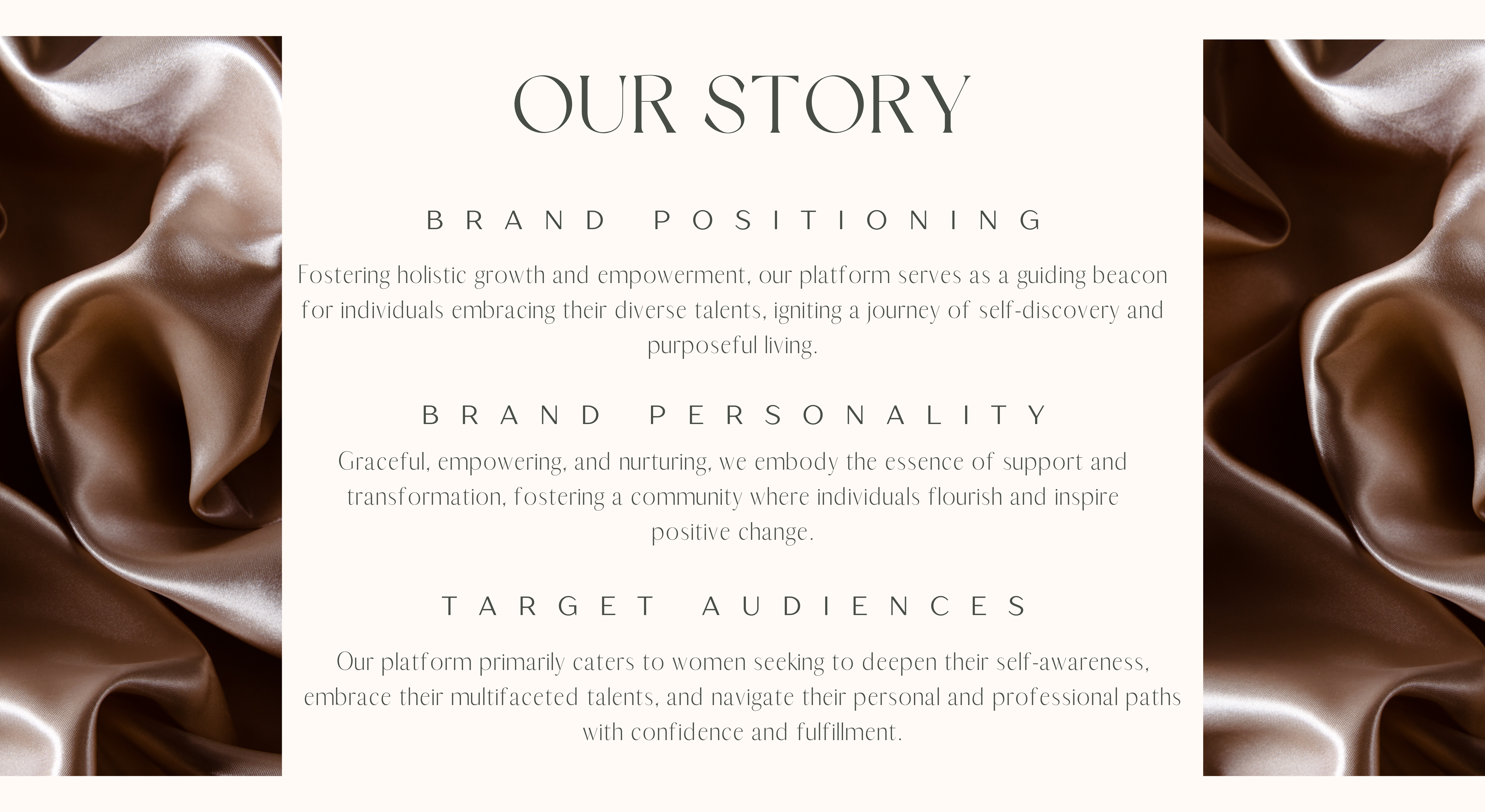 OUR STORY

BRAND POSITIONING

Fostering holistic growth and empowerment, our platform serves as a guiding beacon for individuals embracing their diverse talents, igniting a journey of self-discovery and purposeful living.

BRAND PERSONALITY

Graceful, empowering, and nurturing, we embody the essence of support and transformation, fostering a community where individuals flourish and inspire positive change.

TARGET AUDIENCES

Our platform primarily caters to women seeking to deepen their self-awareness, embrace their multifaceted talents, and navigate their personal and professional paths with confidence and fulfillment.